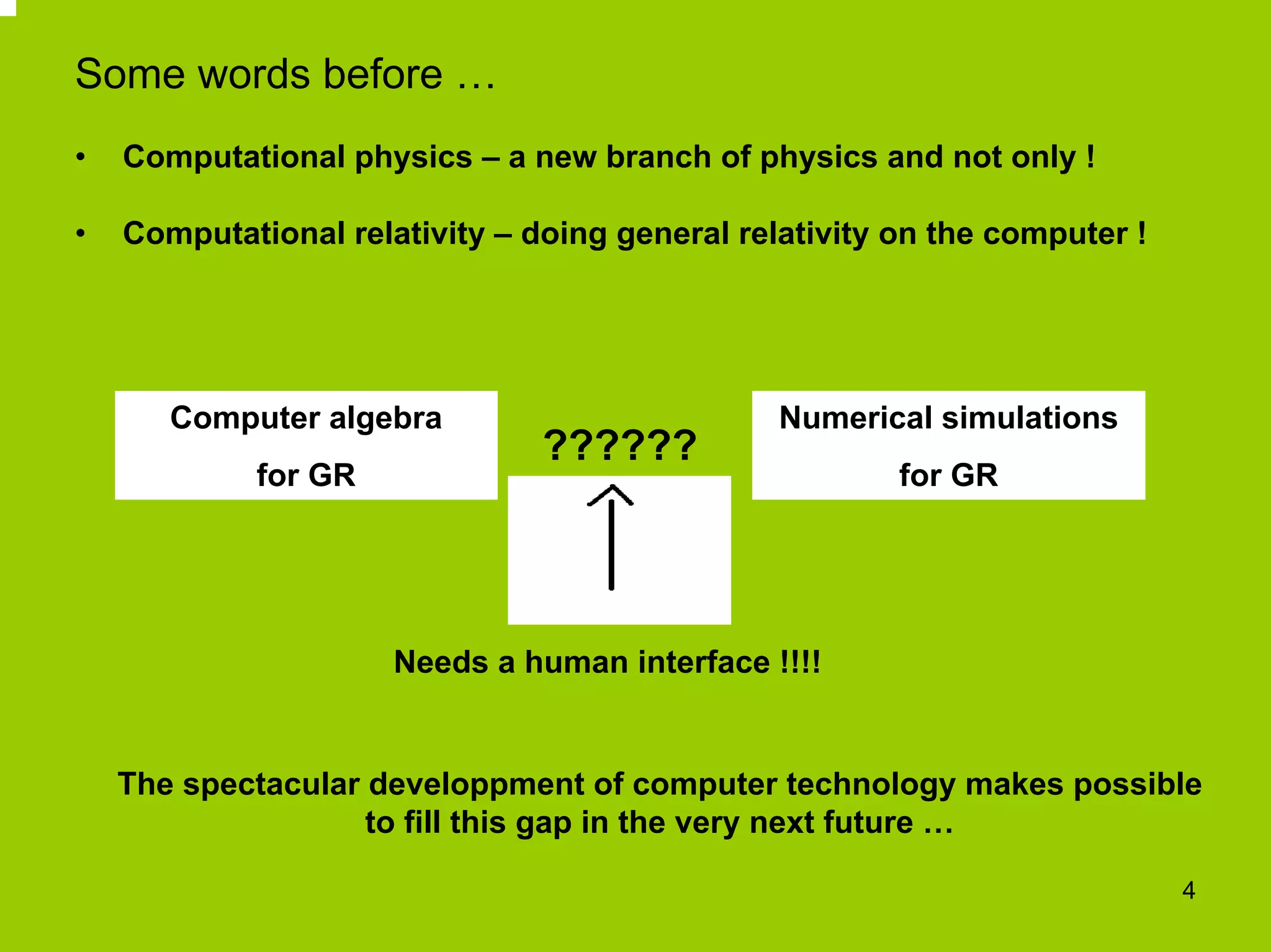 Some words before …

• Computational physics – a new branch of physics and not only !

• Computational relativity – doing general relativity on the computer !

Computer algebra for GR

??????

Numerical simulations for GR

Needs a human interface !!!!

The spectacular developpment of computer technology makes possible to fill this gap in the very next future …

4